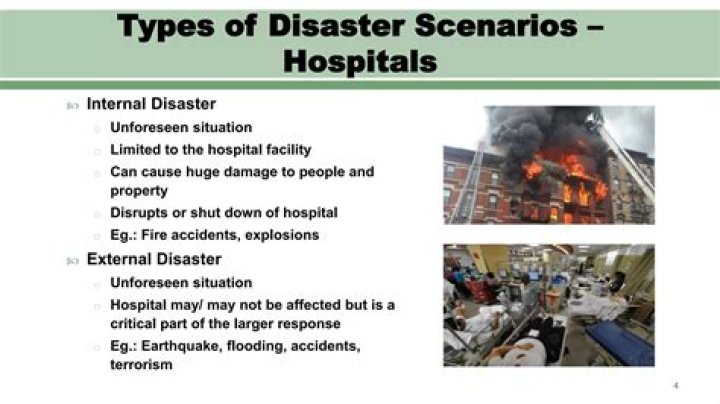 Types of Disaster Scenarios – Hospitals

Internal Disaster

Unforeseen situation

Limited to the hospital facility

Can cause huge damage to people and property

Disrupts or shut down of hospital

Eg.: Fire accidents, explosions

External Disaster

Unforeseen situation

Hospital may/ may not be affected but is a critical part of the larger response

Eg.: Earthquake, flooding, accidents, terrorism

4